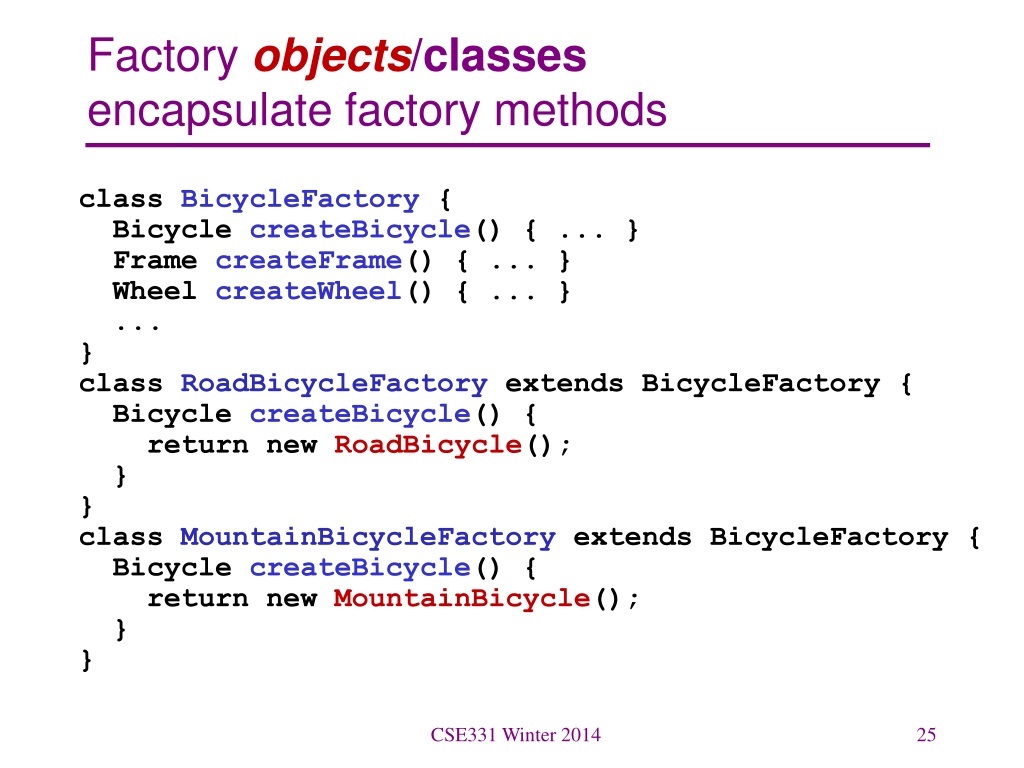 Factory objects/classes
encapsulate factory methods

class BicycleFactory {
  Bicycle createBicycle() { ... }
  Frame createFrame() { ... }
  Wheel createWheel() { ... }
  ...
}
class RoadBicycleFactory extends BicycleFactory {
  Bicycle createBicycle() {
    return new RoadBicycle();
  }
}
class MountainBicycleFactory extends BicycleFactory {
  Bicycle createBicycle() {
    return new MountainBicycle();
  }
}

CSE331 Winter 2014

25